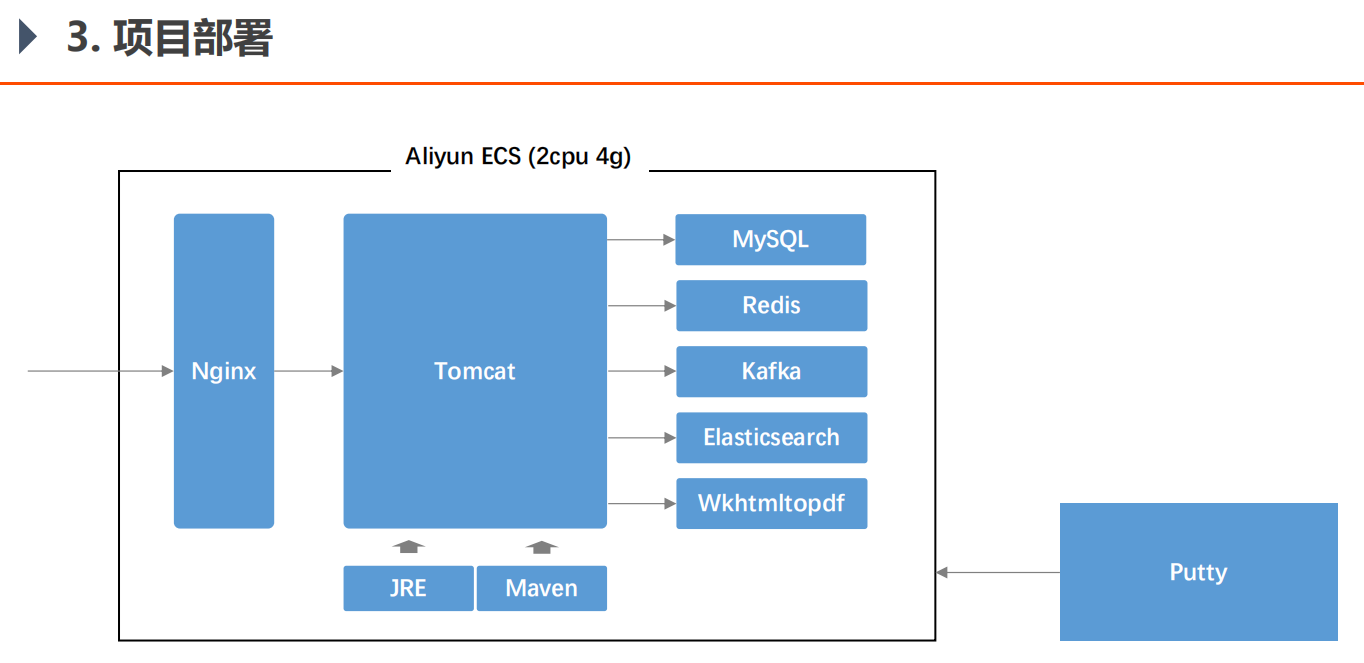 3. 项目部署

Aliyun ECS (2cpu 4g)

Nginx

Tomcat

MySQL

Redis

Kafka

Elasticsearch

Wkhtmltopdf

JRE

Maven

Putty